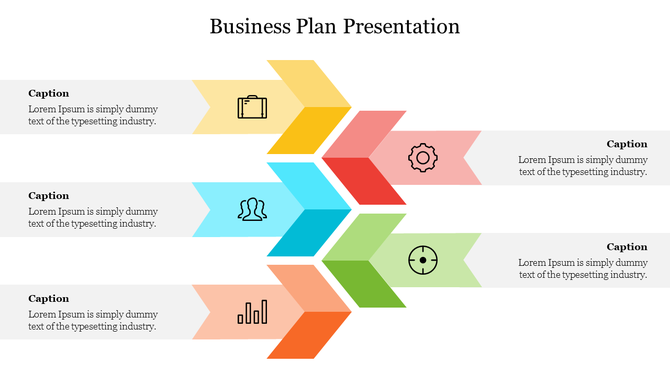 Business Plan Presentation

Caption
Lorem Ipsum is simply dummy text of the typesetting industry.

Caption
Lorem Ipsum is simply dummy text of the typesetting industry.

Caption
Lorem Ipsum is simply dummy text of the typesetting industry.

Caption
Lorem Ipsum is simply dummy text of the typesetting industry.

Caption
Lorem Ipsum is simply dummy text of the typesetting industry.